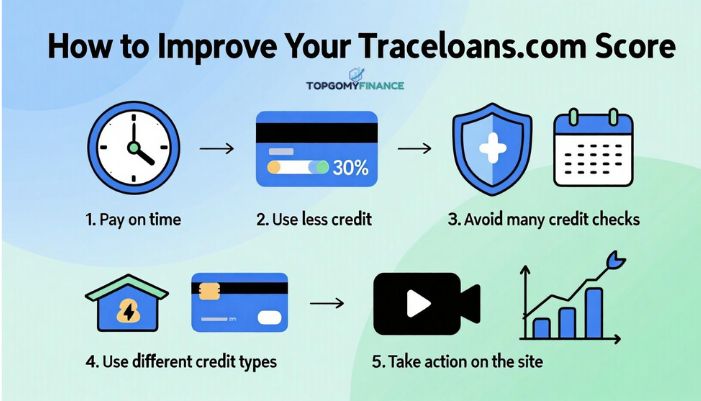 How to Improve Your Traceloans.com Score

TOPGOMYFINANCE

30%

1. Pay on time

2. Use less credit

3. Avoid many credit checks

4. Use different credit types

5. Take action on the site